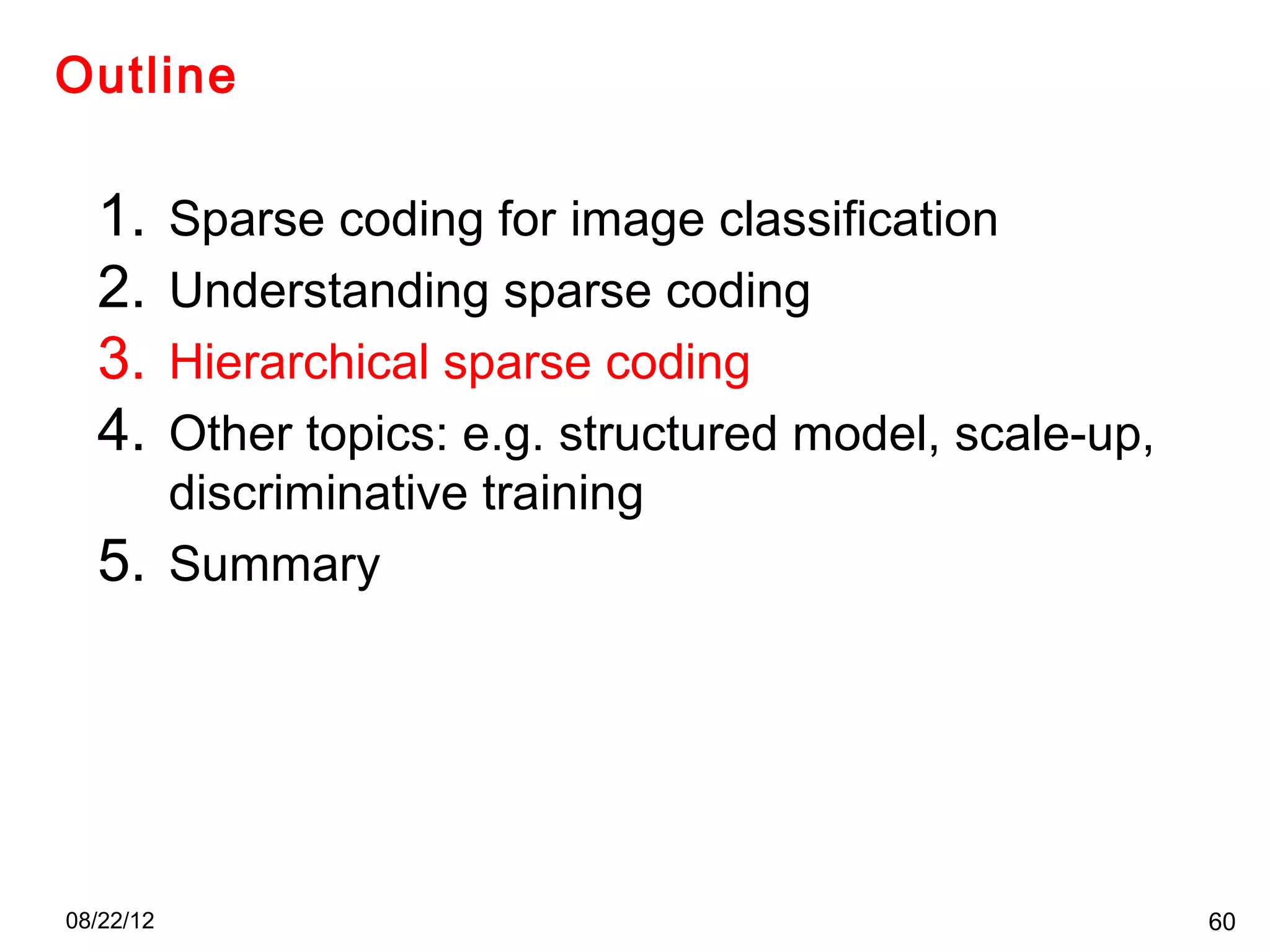 Outline

1. Sparse coding for image classification
2. Understanding sparse coding
3. Hierarchical sparse coding
4. Other topics: e.g. structured model, scale-up, discriminative training
5. Summary

08/22/12

60